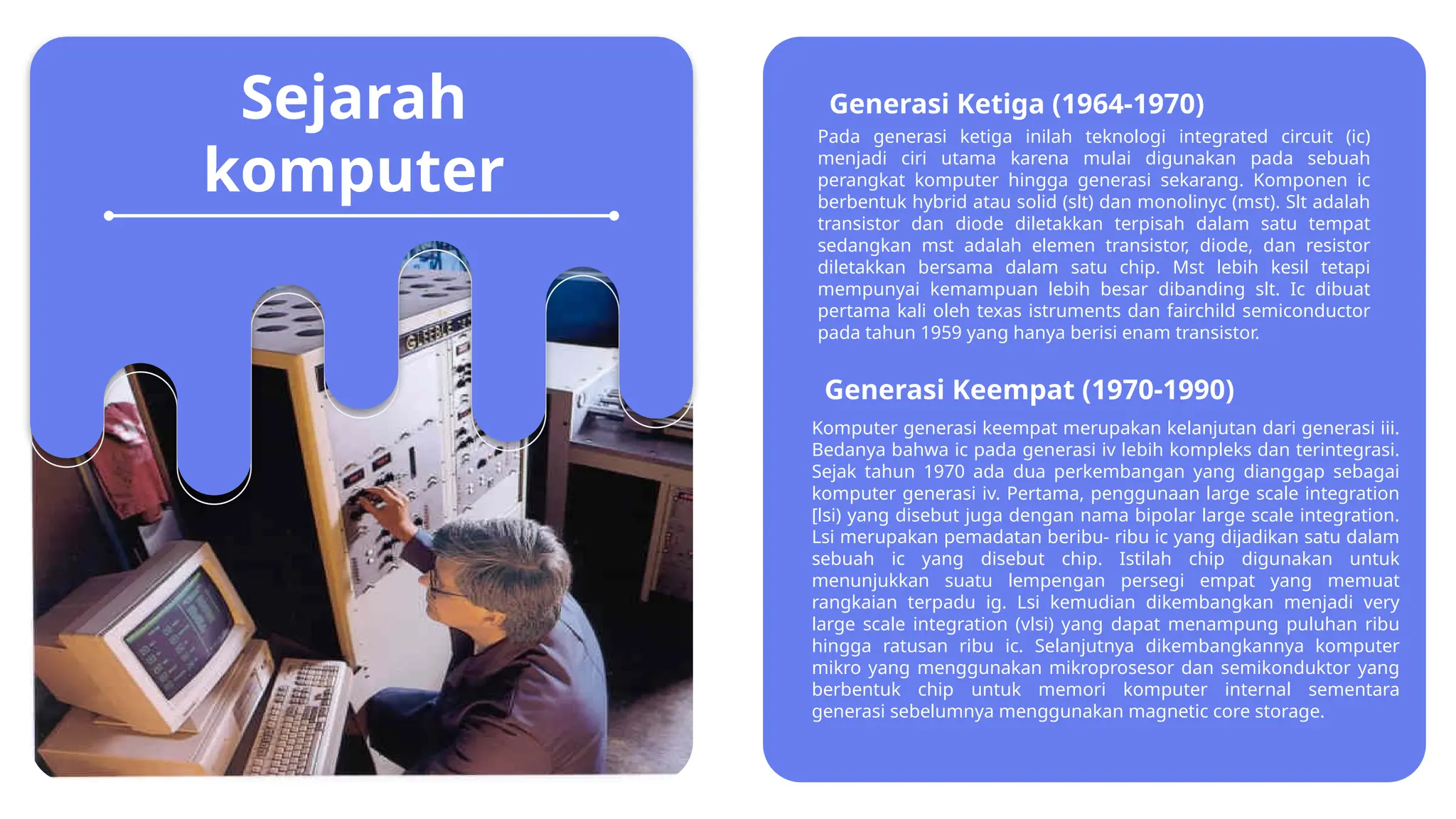 Sejarah komputer

Generasi Ketiga (1964-1970)

Pada generasi ketiga inilah teknologi integrated circuit (ic) menjadi ciri utama karena mulai digunakan pada sebuah perangkat komputer hingga generasi sekarang. Komponen ic berbentuk hybrid atau solid (slt) dan monolinyc (mst). Slt adalah transistor dan diode diletakkan terpisah dalam satu tempat sedangkan mst adalah elemen transistor, diode, dan resistor diletakkan bersama dalam satu chip. Mst lebih kesil tetapi mempunyai kemampuan lebih besar dibanding slt. Ic dibuat pertama kali oleh texas istruments dan fairchild semiconductor pada tahun 1959 yang hanya berisi enam transistor.

Generasi Keempat (1970-1990)

Komputer generasi keempat merupakan kelanjutan dari generasi iii. Bedanya bahwa ic pada generasi iv lebih kompleks dan terintegrasi. Sejak tahun 1970 ada dua perkembangan yang dianggap sebagai komputer generasi iv. Pertama, penggunaan large scale integration [lsi) yang disebut juga dengan nama bipolar large scale integration. Lsi merupakan pemadatan beribu- ribu ic yang dijadikan satu dalam sebuah ic yang disebut chip. Istilah chip digunakan untuk menunjukkan suatu lempengan persegi empat yang memuat rangkaian terpadu ig. Lsi kemudian dikembangkan menjadi very large scale integration (vlsi) yang dapat menampung puluhan ribu hingga ratusan ribu ic. Selanjutnya dikembangkannya komputer mikro yang menggunakan mikroprosesor dan semikonduktor yang berbentuk chip untuk memori komputer internal sementara generasi sebelumnya menggunakan magnetic core storage.